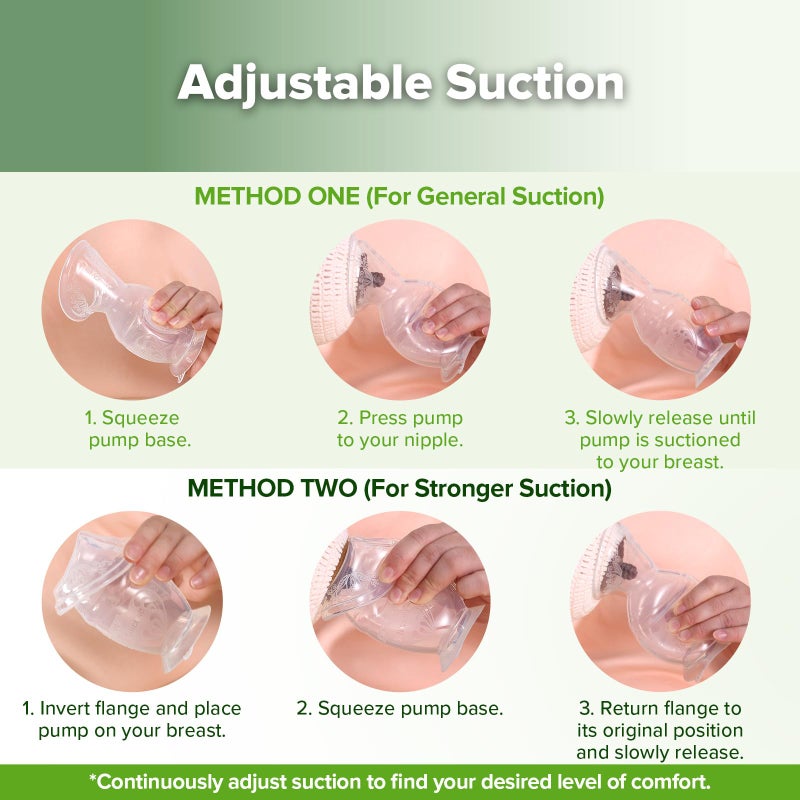 Adjustable Suction

METHOD ONE (For General Suction)

1. Squeeze pump base.

2. Press pump to your nipple.

3. Slowly release until pump is suctioned to your breast.

METHOD TWO (For Stronger Suction)

1. Invert flange and place pump on your breast.

2. Squeeze pump base.

3. Return flange to its original position and slowly release.

*Continuously adjust suction to find your desired level of comfort.